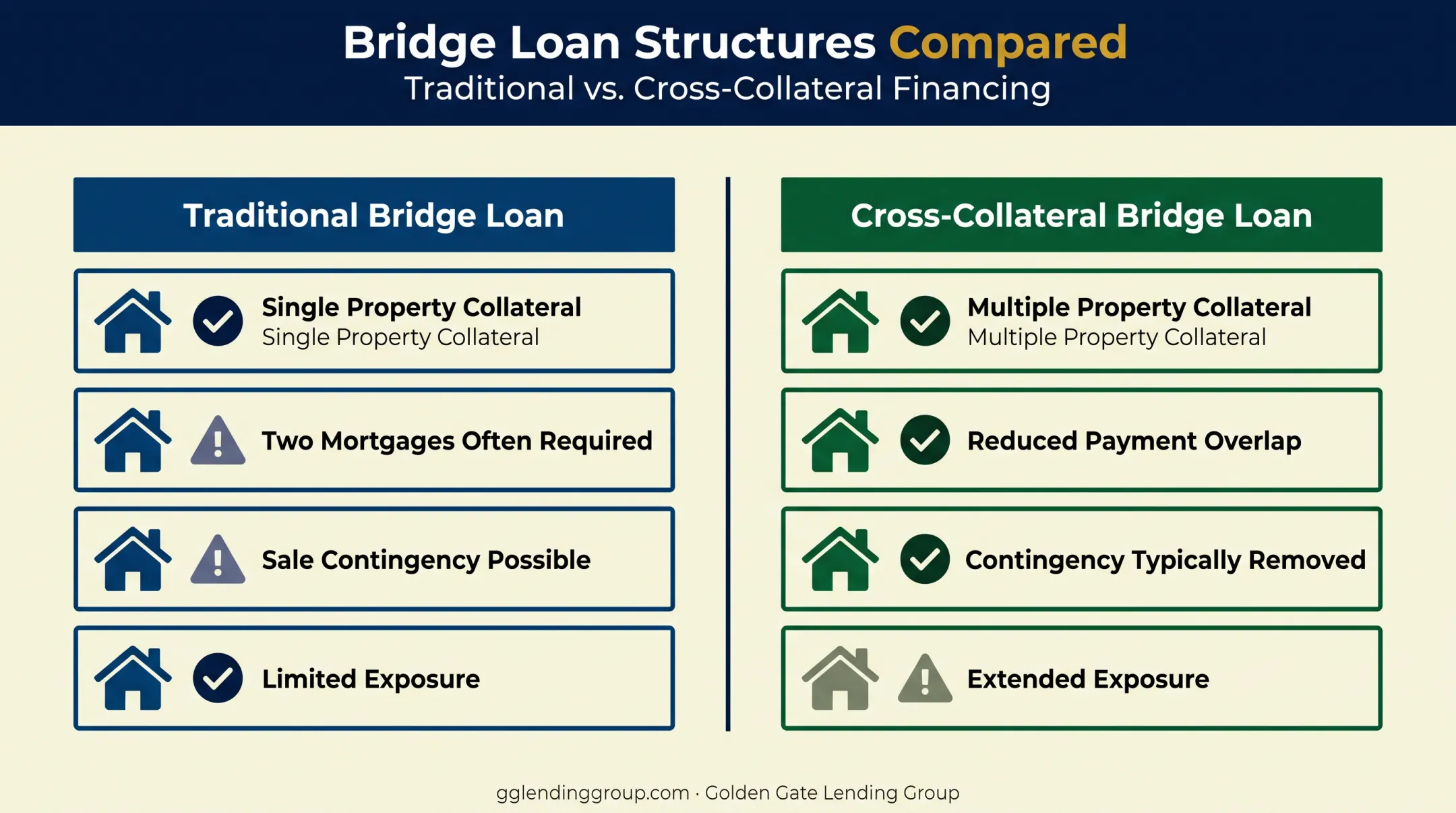 Bridge Loan Structures Compared
Traditional vs. Cross-Collateral Financing

Traditional Bridge Loan

Single Property Collateral
Single Property Collateral

Two Mortgages Often Required

Sale Contingency Possible

Limited Exposure

Cross-Collateral Bridge Loan

Multiple Property Collateral
Multiple Property Collateral

Reduced Payment Overlap

Contingency Typically Removed

Extended Exposure

gglendinggroup.com · Golden Gate Lending Group